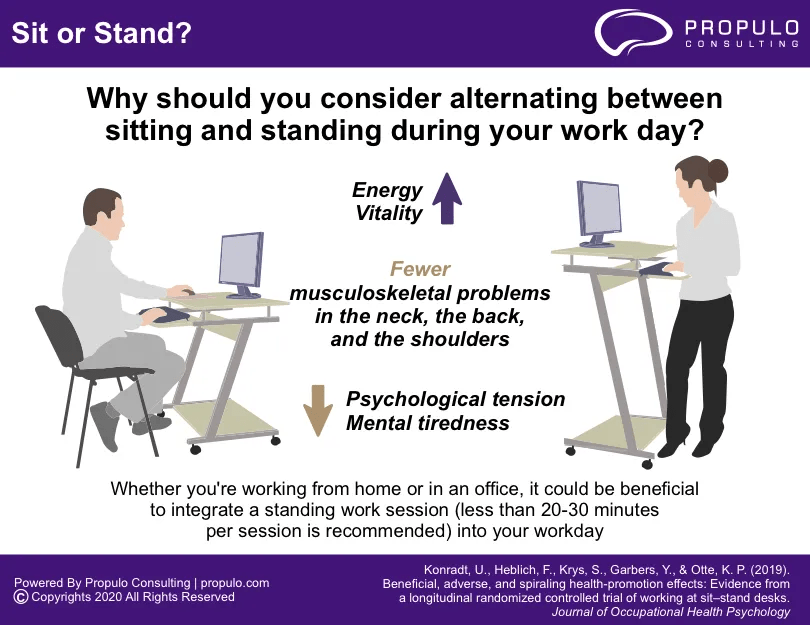 Sit or Stand?

PROPULO CONSULTING

Why should you consider alternating between sitting and standing during your work day?

Energy
Vitality

Fewer musculoskeletal problems in the neck, the back, and the shoulders

Psychological tension
Mental tiredness

Whether you're working from home or in an office, it could be beneficial to integrate a standing work session (less than 20-30 minutes per session is recommended) into your workday

Powered By Propulo Consulting | propulo.com
© Copyrights 2020 All Rights Reserved

Konradt, U., Heblich, F., Krys, S., Garbers, Y., & Otte, K. P. (2019). Beneficial, adverse, and spiraling health-promotion effects: Evidence from a longitudinal randomized controlled trial of working at sit–stand desks. Journal of Occupational Health Psychology